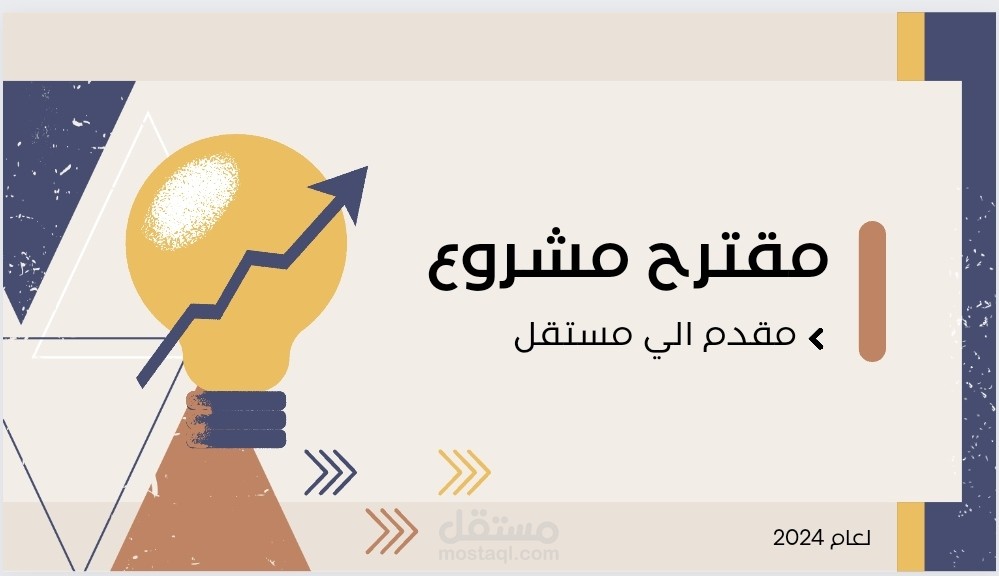 مقترح مشروع

مقدم الي مستقل

لعام 2024

مستقل
mostaql.com